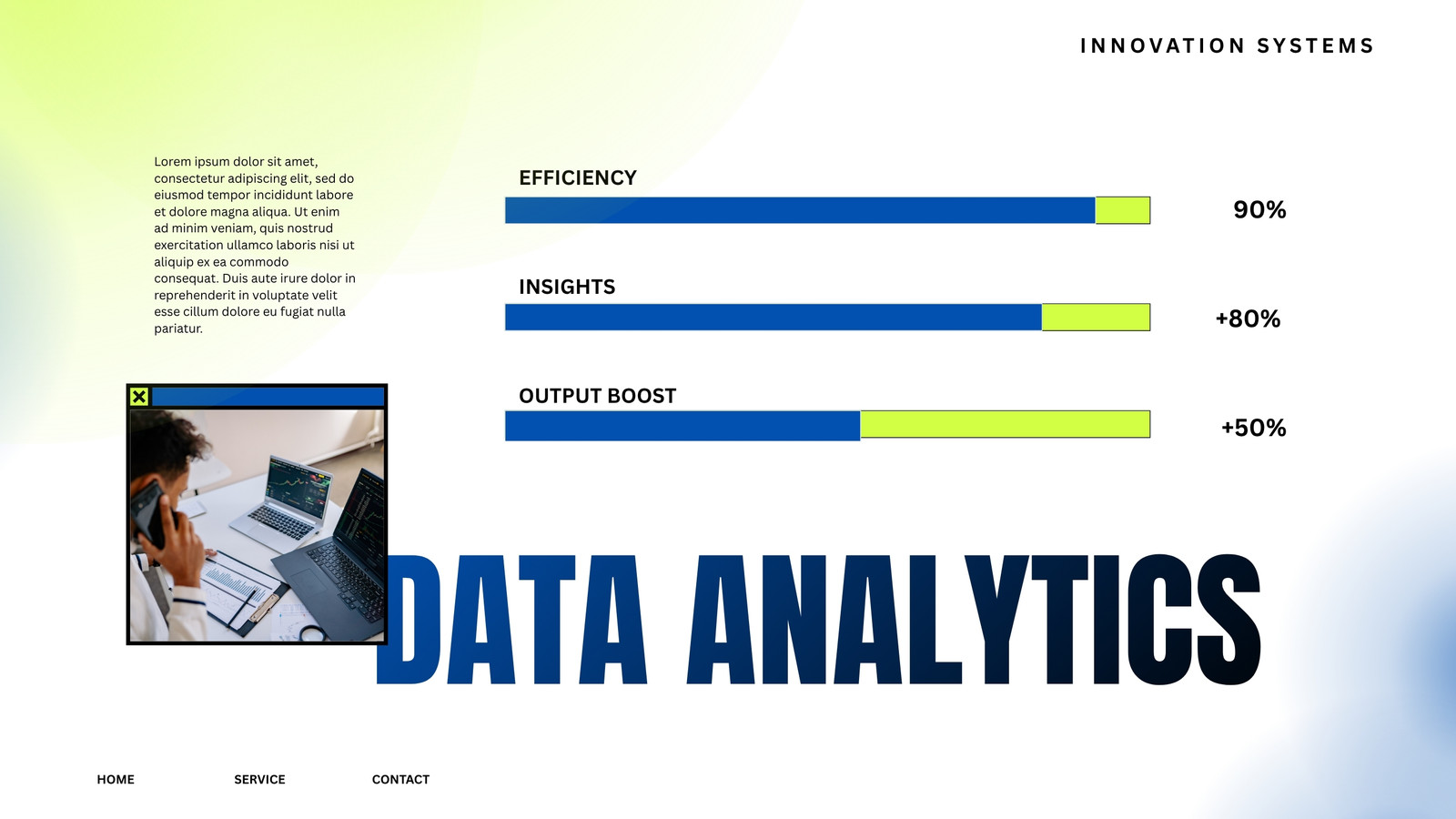 INNOVATION SYSTEMS

Lorem ipsum dolor sit amet, consectetur adipiscing elit, sed do eiusmod tempor incididunt labore et dolore magna aliqua. Ut enim ad minim veniam, quis nostrud exercitation ullamco laboris nisi ut aliquip ex ea commodo consequat. Duis aute irure dolor in reprehenderit in voluptate velit esse cillum dolore eu fugiat nulla pariatur.

EFFICIENCY

90%

INSIGHTS

+80%

OUTPUT BOOST

+50%

DATA ANALYTICS

HOME

SERVICE

CONTACT